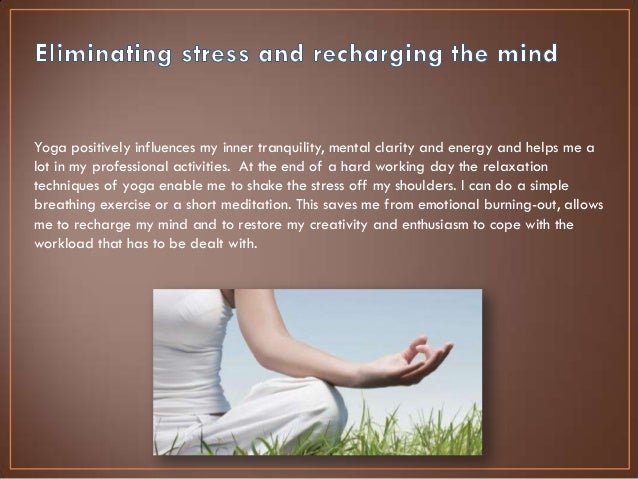 Eliminating stress and recharging the mind

Yoga positively influences my inner tranquility, mental clarity and energy and helps me a lot in my professional activities.  At the end of a hard working day the relaxation techniques of yoga enable me to shake the stress off my shoulders. I can do a simple breathing exercise or a short meditation. This saves me from emotional burning-out, allows me to recharge my mind and to restore my creativity and enthusiasm to cope with the workload that has to be dealt with.